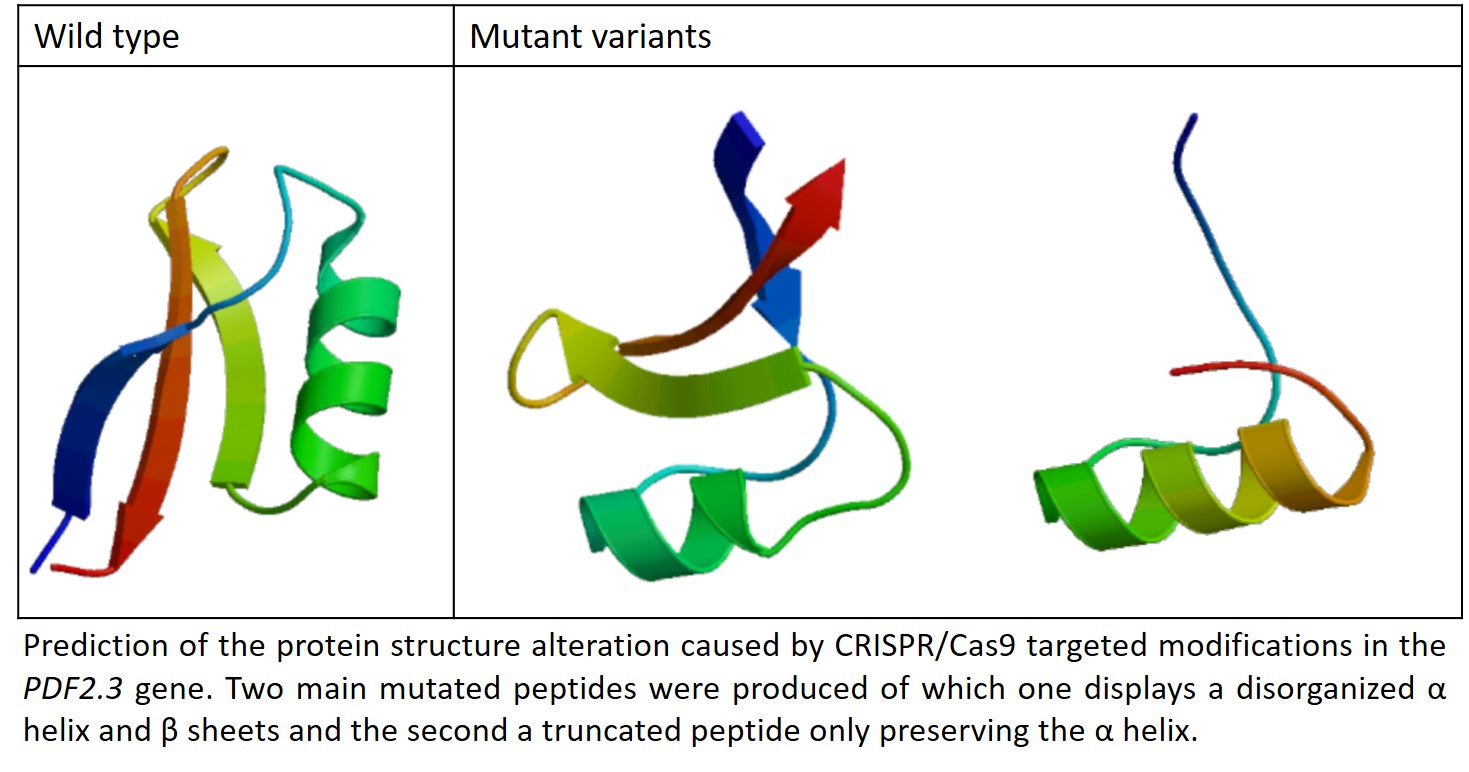 | Wild type | Mutant variants |
|---|---|
| | |

Prediction of the protein structure alteration caused by CRISPR/Cas9 targeted modifications in the PDF2.3 gene. Two main mutated peptides were produced of which one displays a disorganized α helix and β sheets and the second a truncated peptide only preserving the α helix.